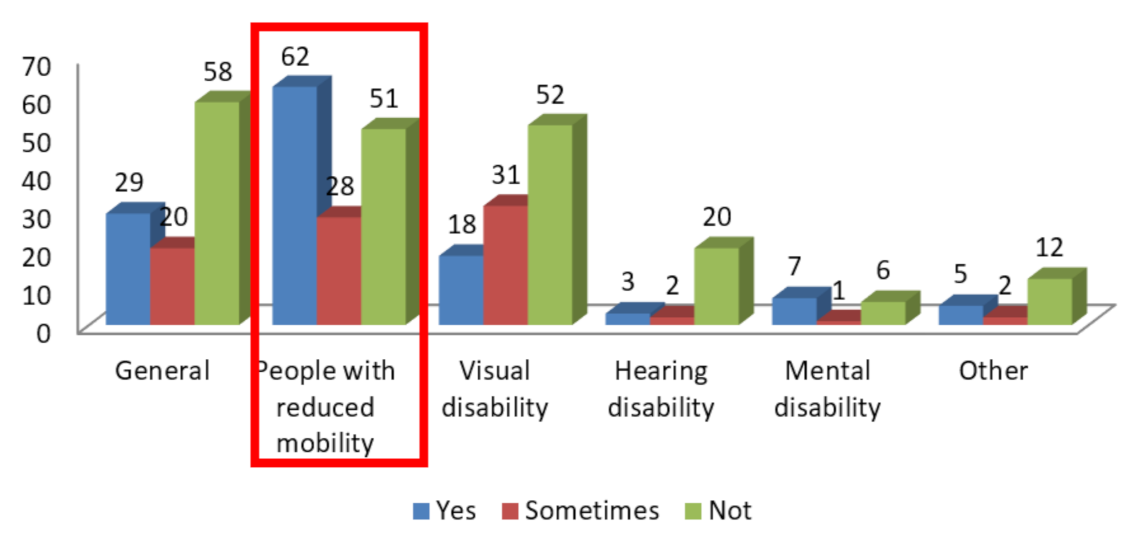 70
60
50
40
30
20
10
0

29 20 58
62 28 51
18 31 52
3 2 20
7 1 6
5 2 12

General
People with reduced mobility
Visual disability
Hearing disability
Mental disability
Other

Yes Sometimes Not